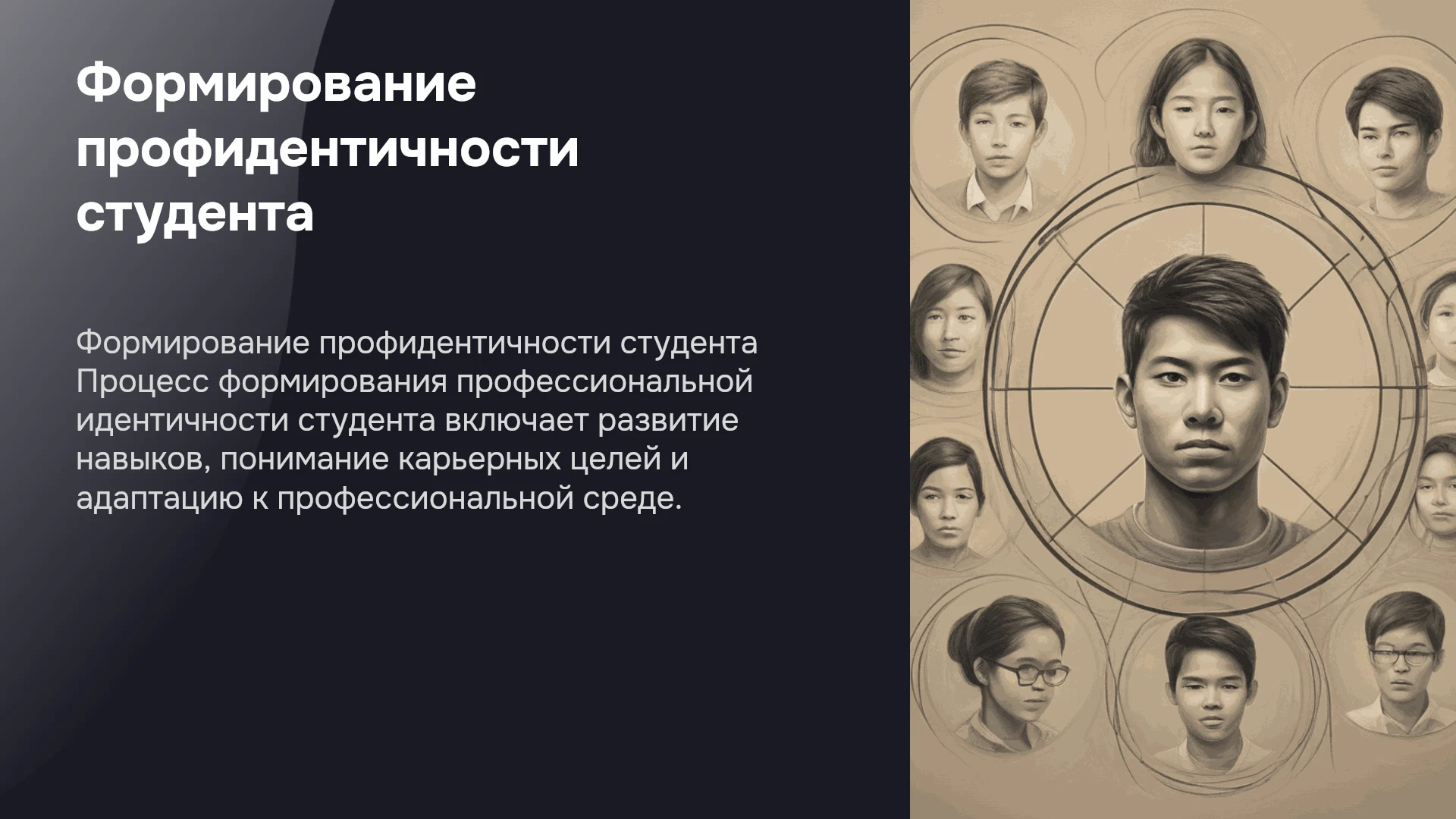 Формирование профидентичности студента

Формирование профидентичности студента Процесс формирования профессиональной идентичности студента включает развитие навыков, понимание карьерных целей и адаптацию к профессиональной среде.